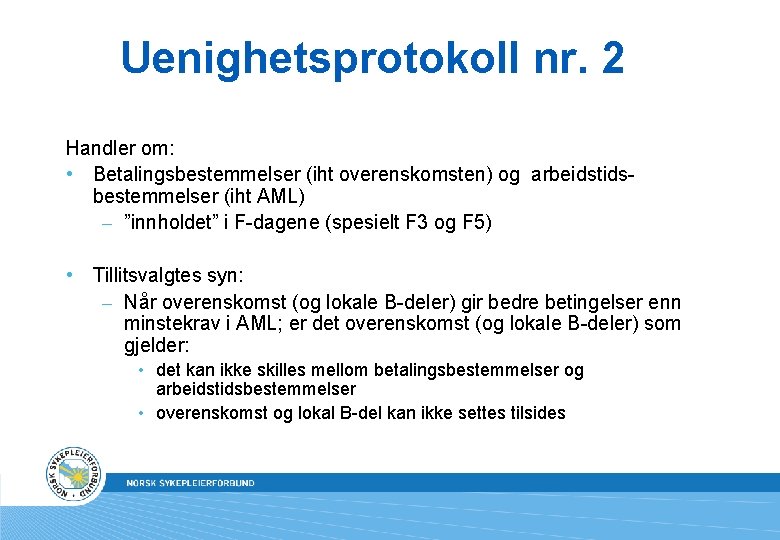 Uenighetsprotokoll nr. 2

Handler om:

• Betalingsbestemmelser (iht overenskomsten) og arbeidstidsbestemmelser (iht AML)
  – ”innholdet” i F-dagene (spesielt F3 og F5)

• Tillitsvalgtes syn:
  – Når overenskomst (og lokale B-deler) gir bedre betingelser enn minstekrav i AML; er det overenskomst (og lokale B-deler) som gjelder:
    • det kan ikke skilles mellom betalingsbestemmelser og arbeidstidsbestemmelser
    • overenskomst og lokal B-del kan ikke settes tilsides

NORSK SYKEPLEIERFORBUND

NORSK SYKEPLEIERFORBUND